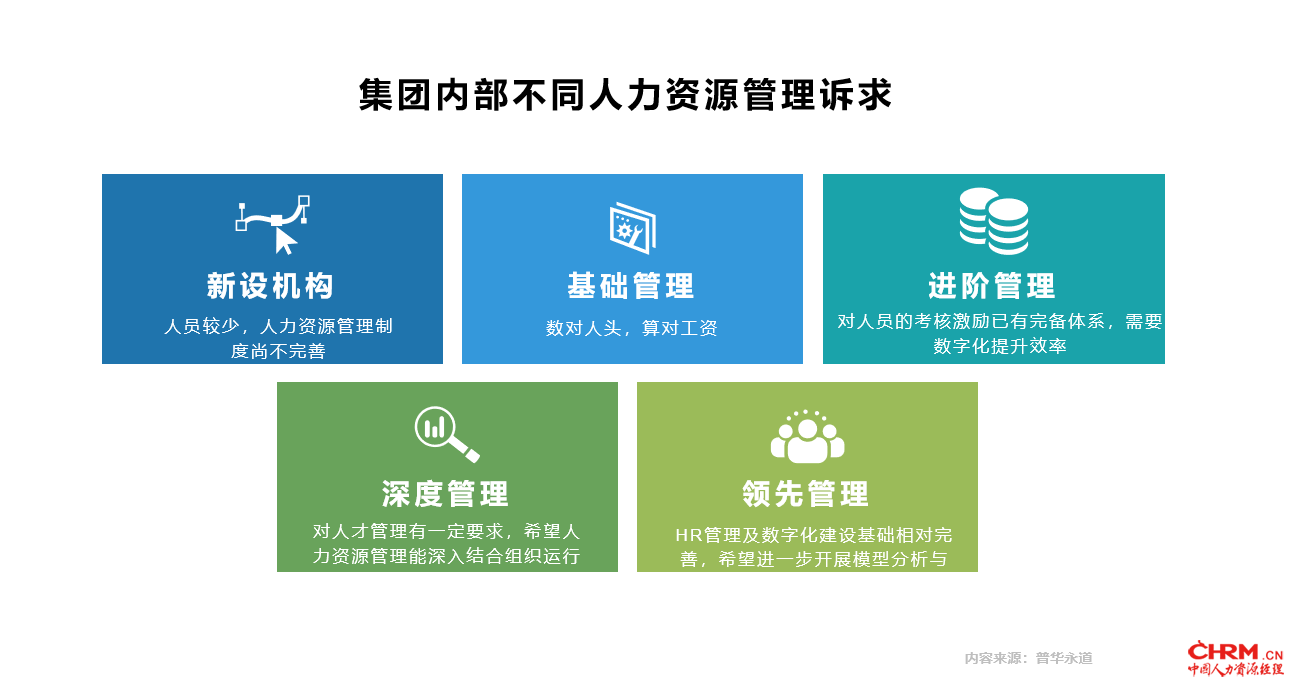 集团内部不同人力资源管理诉求

新设机构
人员较少，人力资源管理制度尚不完善

基础管理
数对人头，算对工资

进阶管理
对人员的考核激励已有完备体系，需要数字化提升效率

深度管理
对人才管理有一定要求，希望人力资源管理能深入结合组织运行

领先管理
HR管理及数字化建设基础相对完善，希望进一步开展模型分析与

内容来源：普华永道

CHRM.CN
中国人力资源经理